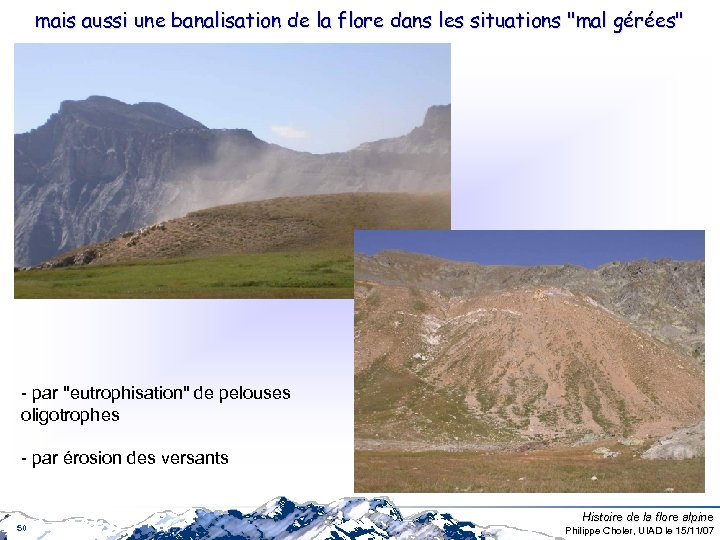 mais aussi une banalisation de la flore dans les situations "mal gérées"

- par "eutrophisation" de pelouses oligotrophes

- par érosion des versants

50

Histoire de la flore alpine
Philippe Choler, UIAD le 15/11/07